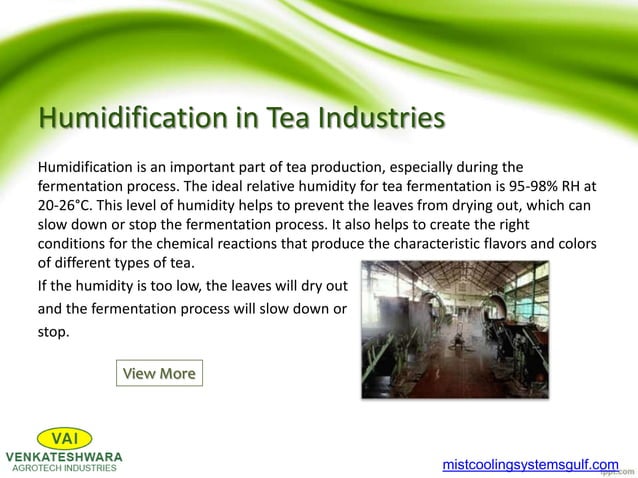 Humidification in Tea Industries

Humidification is an important part of tea production, especially during the fermentation process. The ideal relative humidity for tea fermentation is 95-98% RH at 20-26°C. This level of humidity helps to prevent the leaves from drying out, which can slow down or stop the fermentation process. It also helps to create the right conditions for the chemical reactions that produce the characteristic flavors and colors of different types of tea.

If the humidity is too low, the leaves will dry out and the fermentation process will slow down or stop.

View More

VAI
VENKATESHWARA
AGROTECH INDUSTRIES

mistcoolingsystemsgulf.com

fppt.com